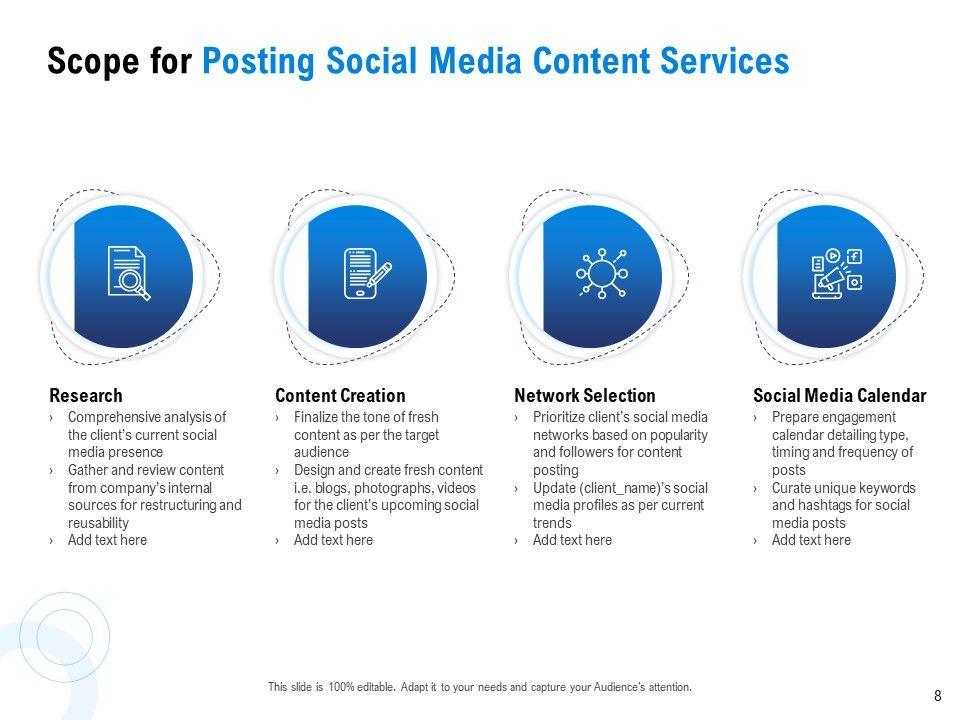 Scope for Posting Social Media Content Services

Research
› Comprehensive analysis of the client's current social media presence
› Gather and review content from company's internal sources for restructuring and reusability
› Add text here

Content Creation
› Finalize the tone of fresh content as per the target audience
› Design and create fresh content i.e. blogs, photographs, videos for the client's upcoming social media posts
› Add text here

Network Selection
› Prioritize client's social media networks based on popularity and followers for content posting
› Update (client_name)'s social media profiles as per current trends
› Add text here

Social Media Calendar
› Prepare engagement calendar detailing type, timing and frequency of posts
› Curate unique keywords and hashtags for social media posts
› Add text here

This slide is 100% editable. Adapt it to your needs and capture your Audience's attention.

8